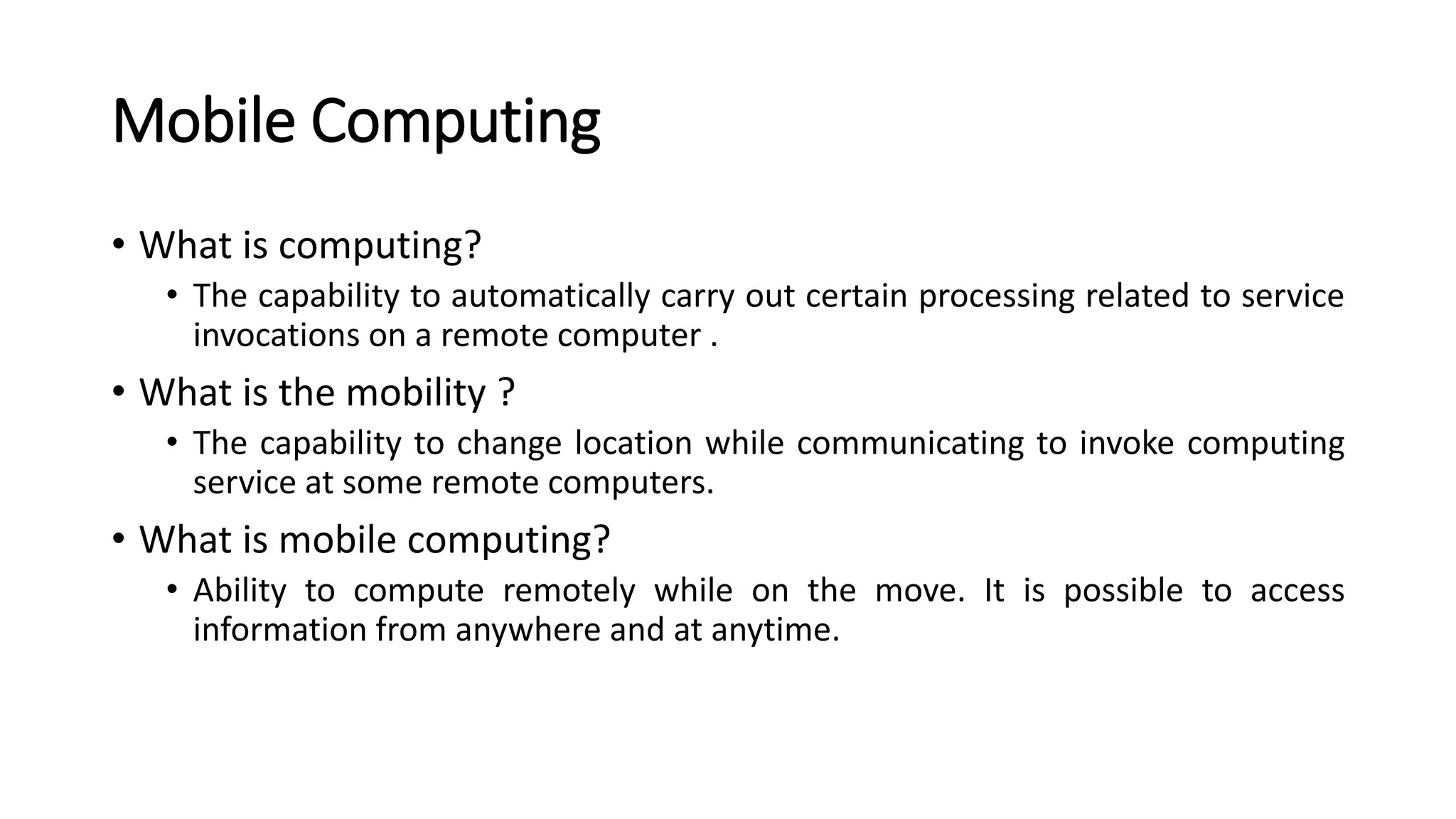 Mobile Computing

• What is computing?
  • The capability to automatically carry out certain processing related to service invocations on a remote computer .
• What is the mobility ?
  • The capability to change location while communicating to invoke computing service at some remote computers.
• What is mobile computing?
  • Ability to compute remotely while on the move. It is possible to access information from anywhere and at anytime.